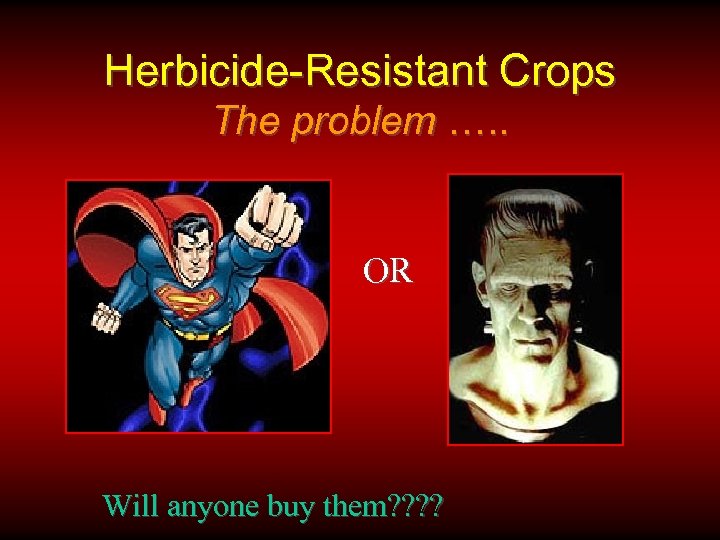 Herbicide-Resistant Crops
The problem …..

OR

Will anyone buy them????